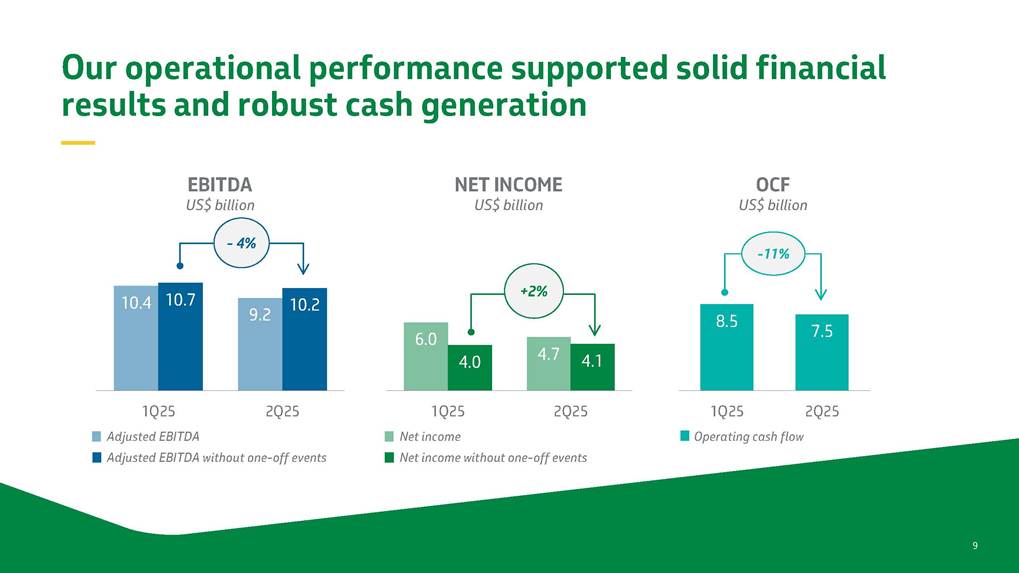 Our operational performance supported solid financial results and robust cash generation

EBITDA
US$ billion

- 4%

10.4 10.7 9.2 10.2

1Q25 2Q25

Adjusted EBITDA
Adjusted EBITDA without one-off events

NET INCOME
US$ billion

+2%

6.0 4.0 4.7 4.1

1Q25 2Q25

Net income
Net income without one-off events

OCF
US$ billion

-11%

8.5 7.5

1Q25 2Q25

Operating cash flow

9